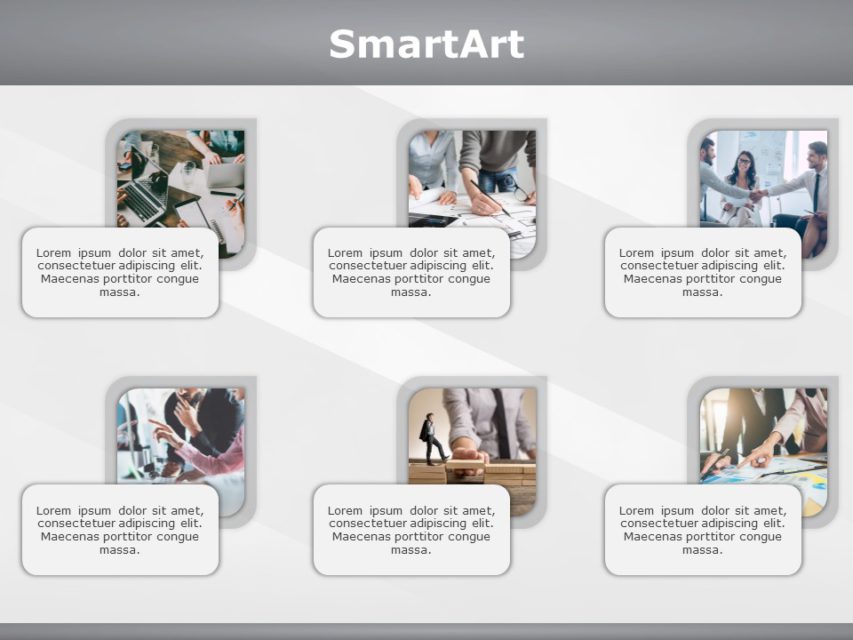 SmartArt

Lorem ipsum dolor sit amet, consectetuer adipiscing elit. Maecenas porttitor congue massa.

Lorem ipsum dolor sit amet, consectetuer adipiscing elit. Maecenas porttitor congue massa.

Lorem ipsum dolor sit amet, consectetuer adipiscing elit. Maecenas porttitor congue massa.

Lorem ipsum dolor sit amet, consectetuer adipiscing elit. Maecenas porttitor congue massa.

Lorem ipsum dolor sit amet, consectetuer adipiscing elit. Maecenas porttitor congue massa.

Lorem ipsum dolor sit amet, consectetuer adipiscing elit. Maecenas porttitor congue massa.